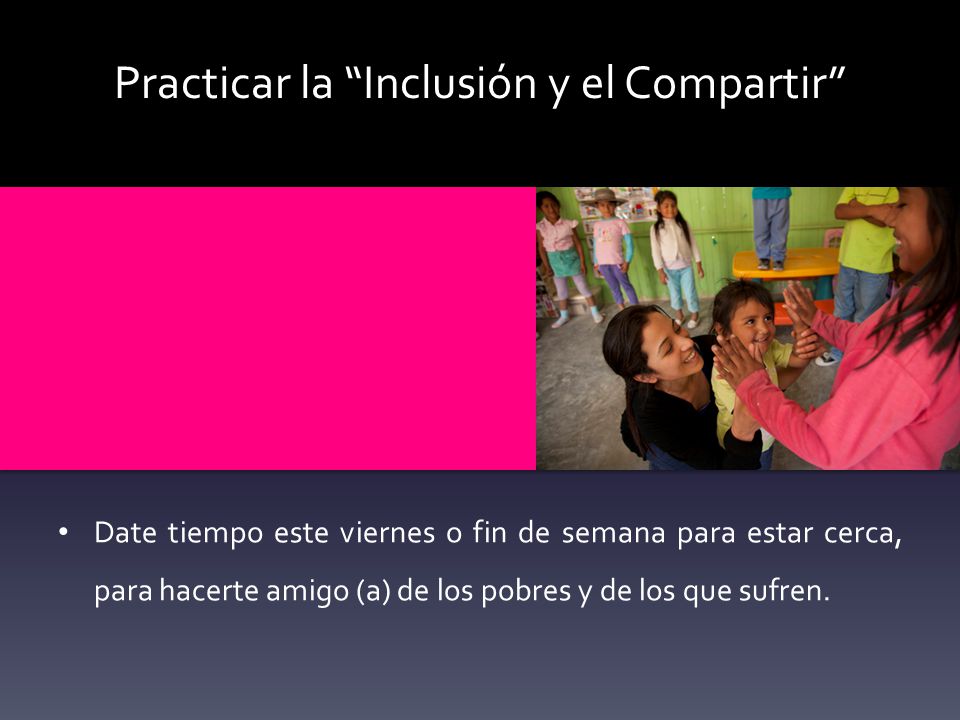 Practicar la “Inclusión y el Compartir”

• Date tiempo este viernes o fin de semana para estar cerca, para hacerte amigo (a) de los pobres y de los que sufren.